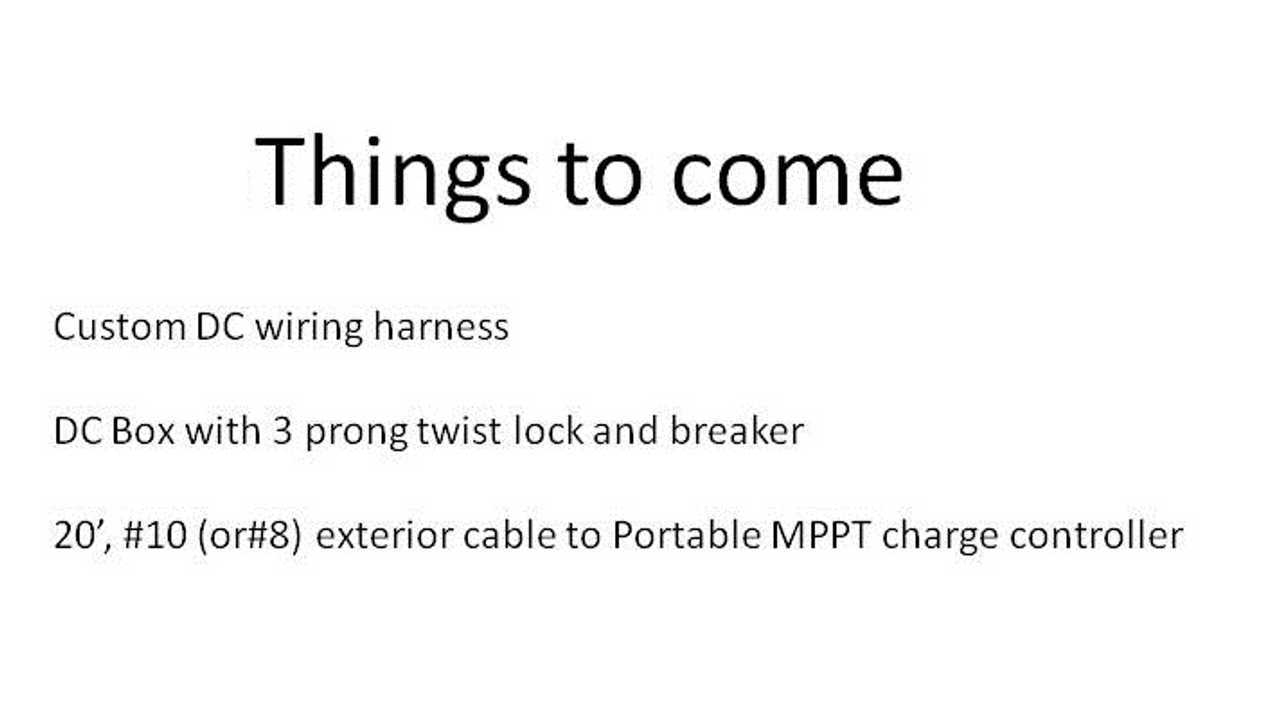 Things to come

Custom DC wiring harness

DC Box with 3 prong twist lock and breaker

20’, #10 (or#8) exterior cable to Portable MPPT charge controller